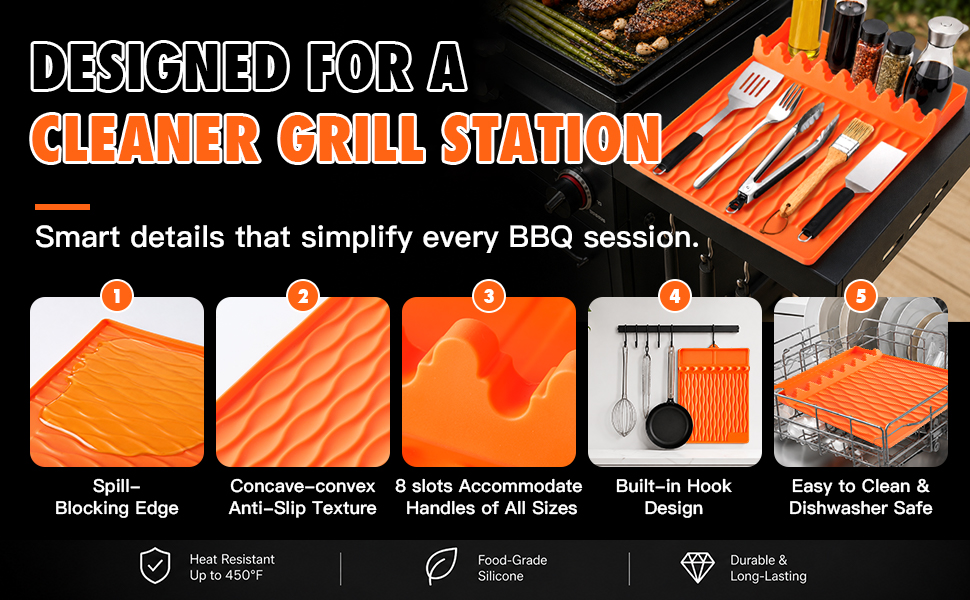 DESIGNED FOR A
CLEANER GRILL STATION

Smart details that simplify every BBQ session.

1
Spill-Blocking Edge

2
Concave-convex Anti-Slip Texture

3
8 slots Accommodate Handles of All Sizes

4
Built-in Hook Design

5
Easy to Clean & Dishwasher Safe

Heat Resistant Up to 450°F

Food-Grade Silicone

Durable & Long-Lasting